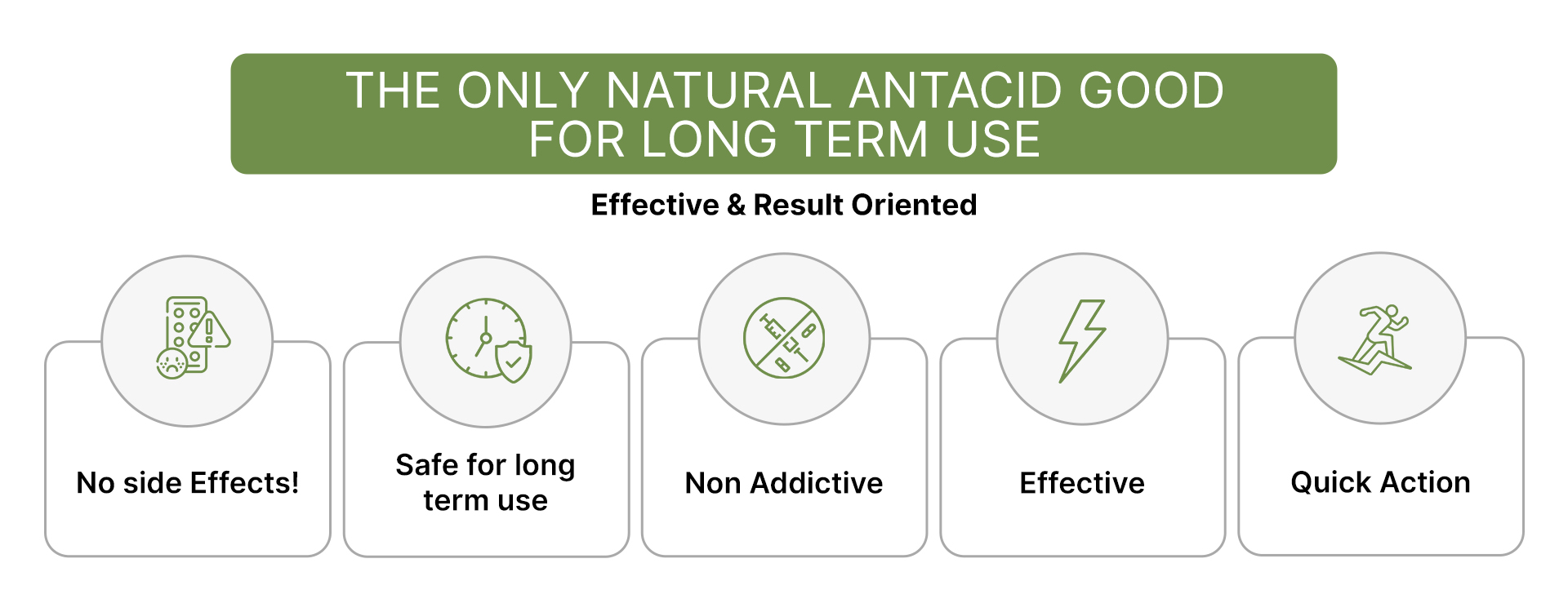 THE ONLY NATURAL ANTACID GOOD FOR LONG TERM USE

Effective & Result Oriented

No side Effects!

Safe for long term use

Non Addictive

Effective

Quick Action